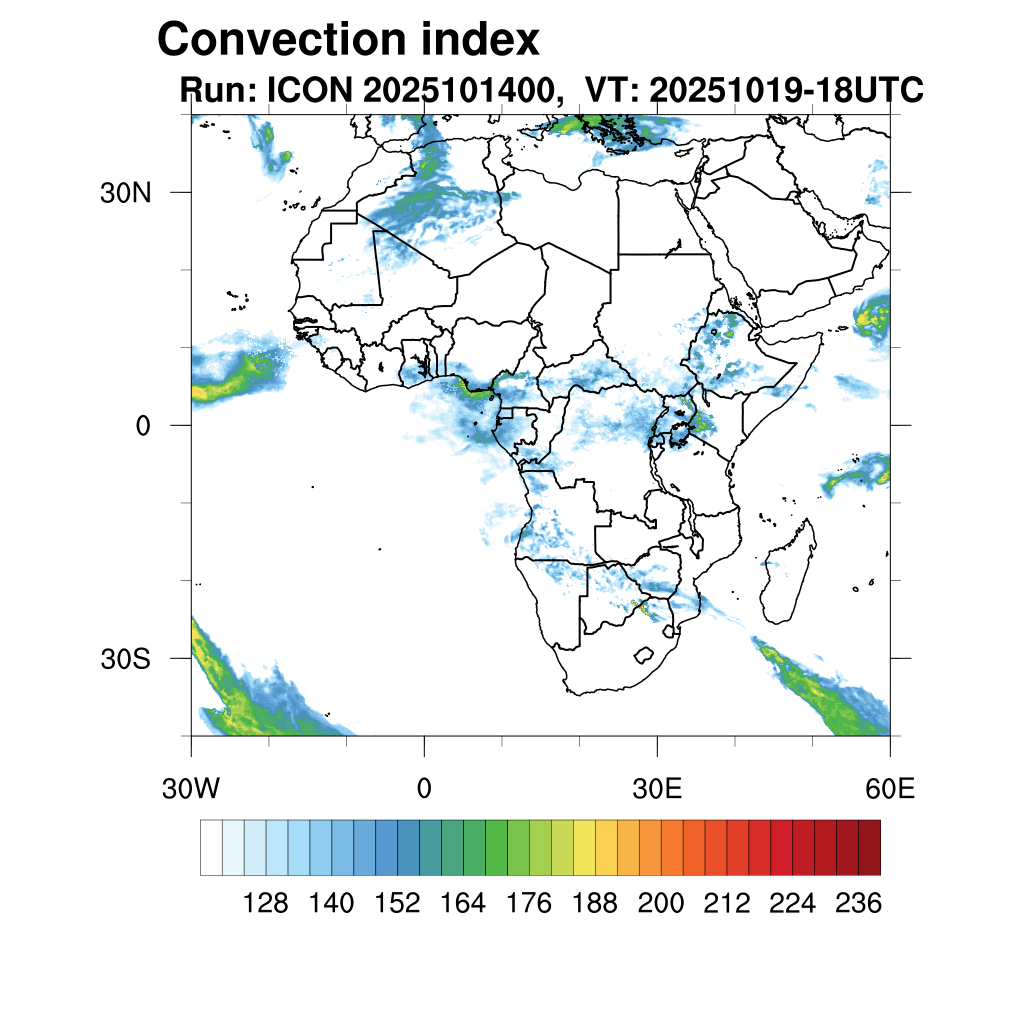 Convection index

Run: ICON 2025101400, VT: 20251019-18UTC

30N

0

30S

30W

0

30E

60E

128 140 152 164 176 188 200 212 224 236